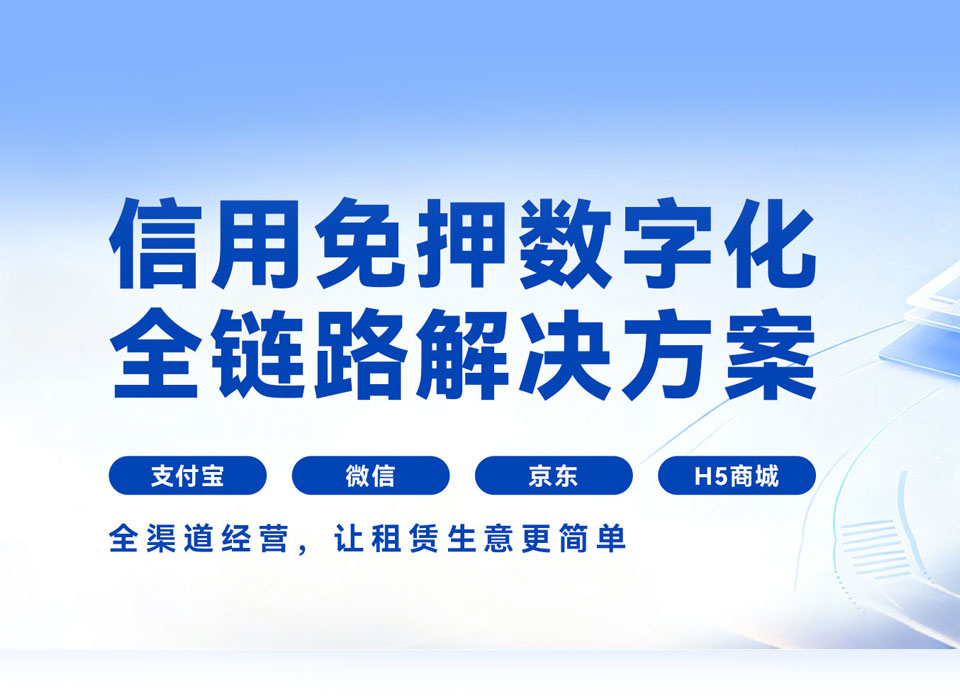 信用免押数字化
全链路解决方案

支付宝 微信 京东 H5商城

全渠道经营，让租赁生意更简单